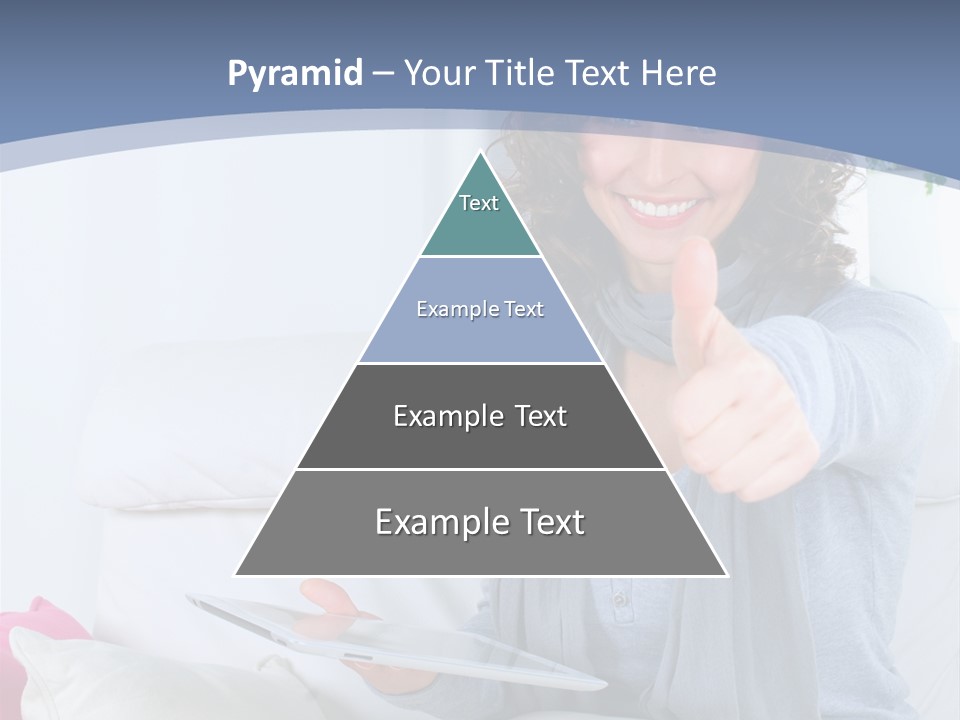 Pyramid – Your Title Text Here

Text

Example Text

Example Text

Example Text